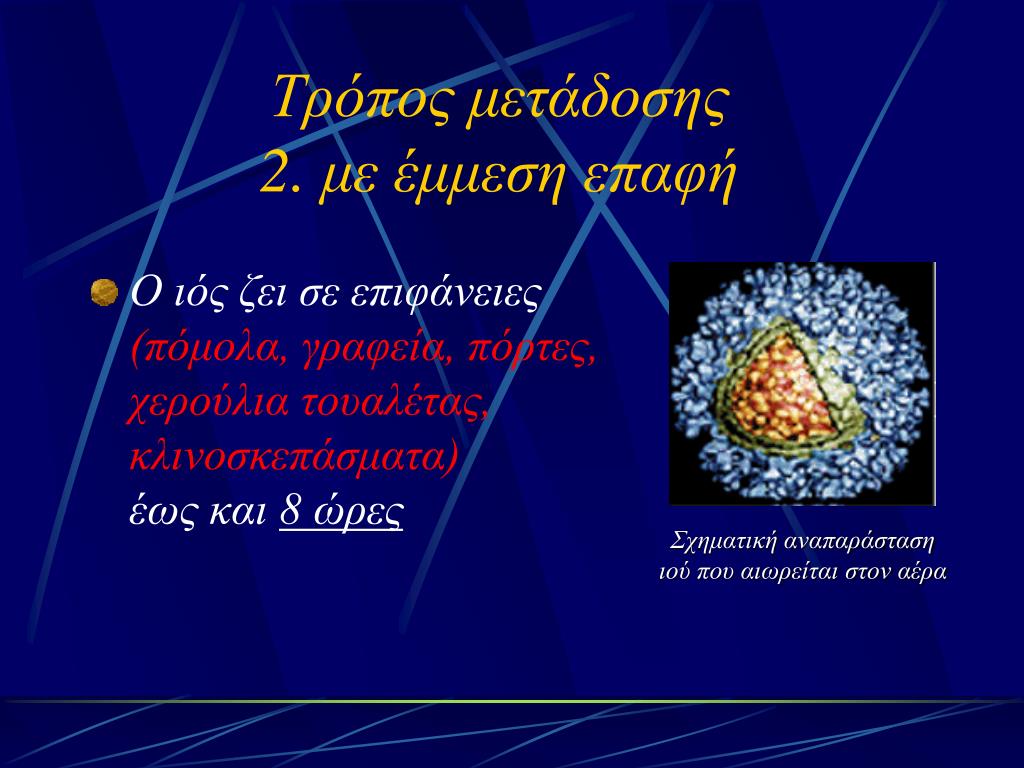 Τρόπος μετάδοσης
2. με έμμεση επαφή

Ο ιός ζει σε επιφάνειες (πόμολα, γραφεία, πόρτες, χερούλια τουαλέτας, κλινοσκεπάσματα) έως και 8 ώρες

Σχηματική αναπαράσταση ιού που αιωρείται στον αέρα